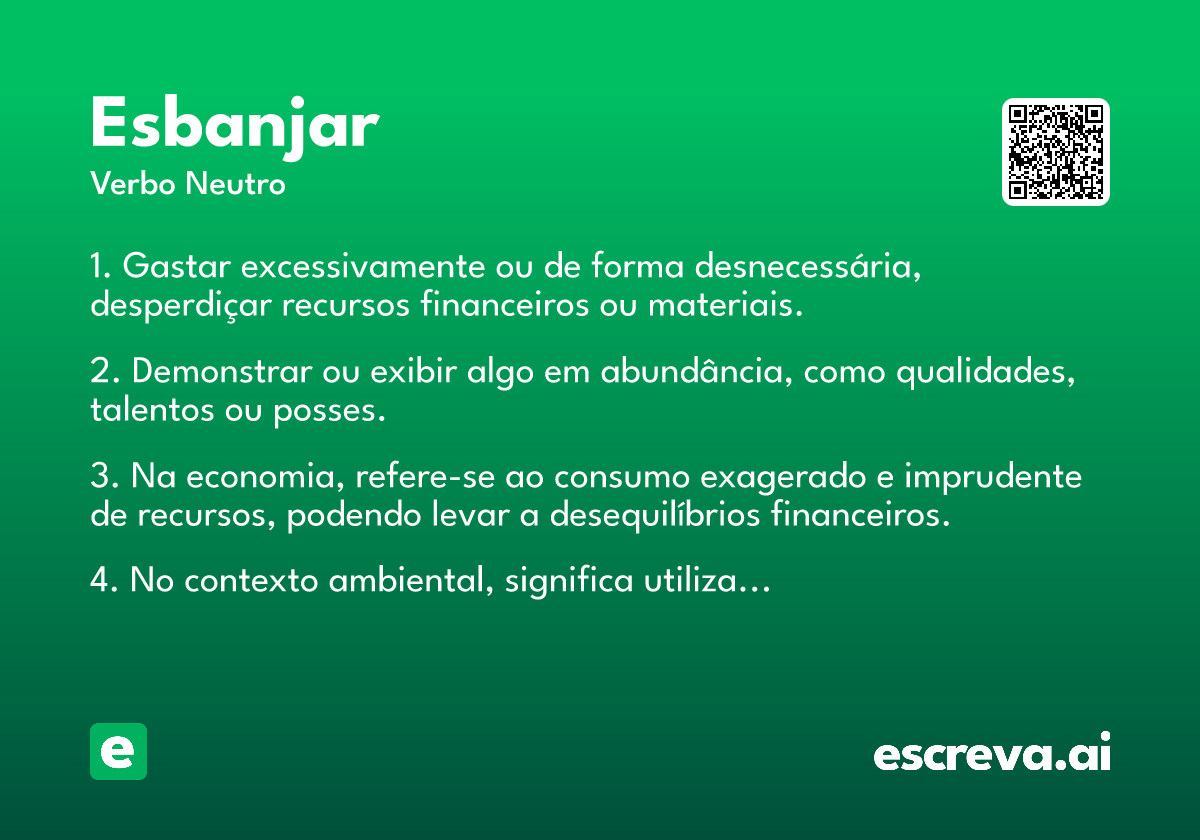 Esbanjar
Verbo Neutro

1. Gastar excessivamente ou de forma desnecessária, desperdiçar recursos financeiros ou materiais.

2. Demonstrar ou exibir algo em abundância, como qualidades, talentos ou posses.

3. Na economia, refere-se ao consumo exagerado e imprudente de recursos, podendo levar a desequilíbrios financeiros.

4. No contexto ambiental, significa utiliza...

e

escreva.ai